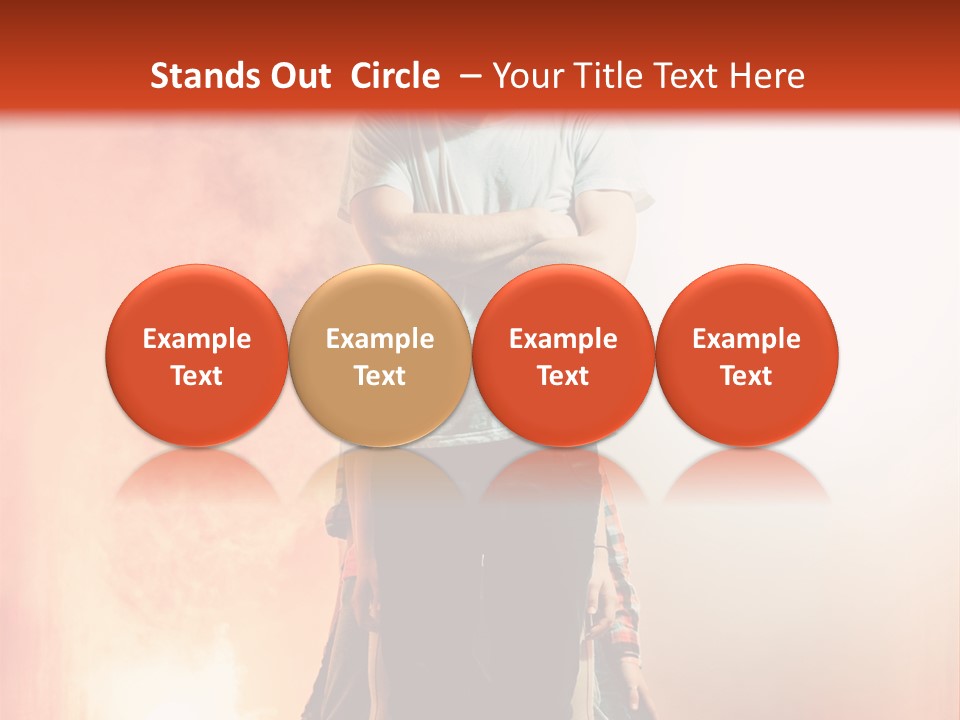 Stands Out Circle – Your Title Text Here

Example Text

Example Text

Example Text

Example Text